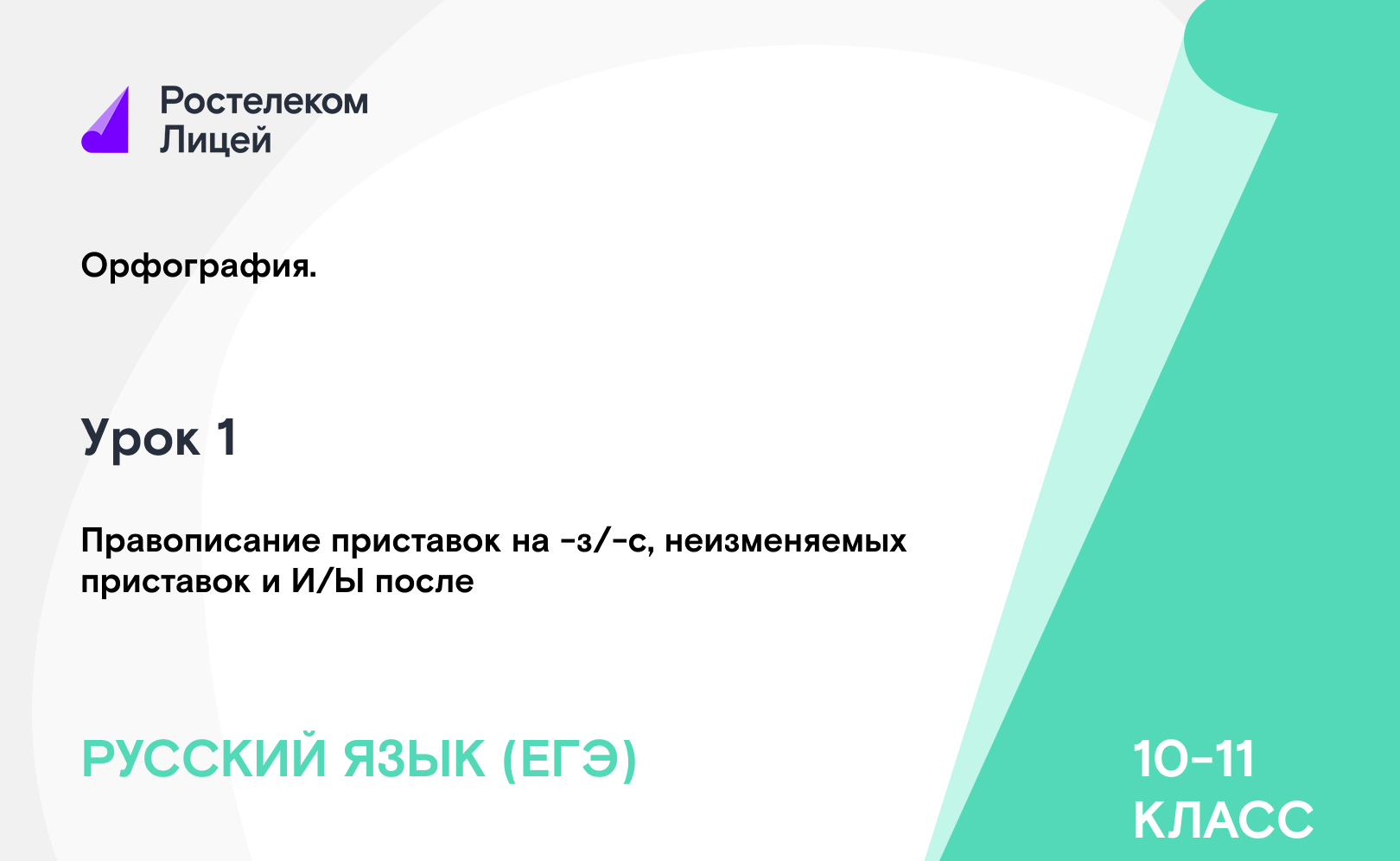 Ростелеком Лицей

Орфография.

Урок 1

Правописание приставок на -з/-с, неизменяемых приставок и И/Ы после

РУССКИЙ ЯЗЫК (ЕГЭ)

10-11 КЛАСС